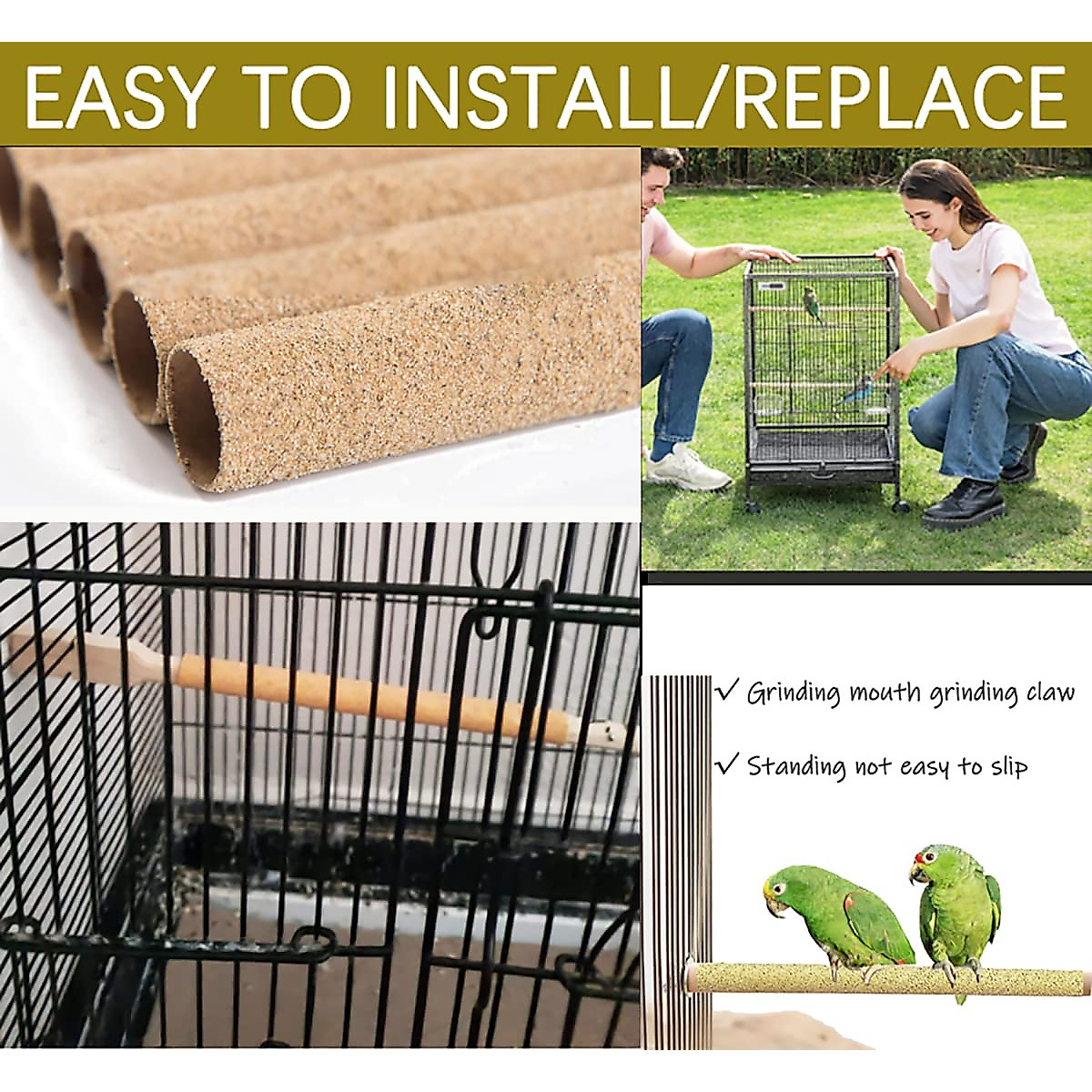 EASY TO INSTALL/REPLACE

✓ Grinding mouth grinding claw

✓ Standing not easy to slip